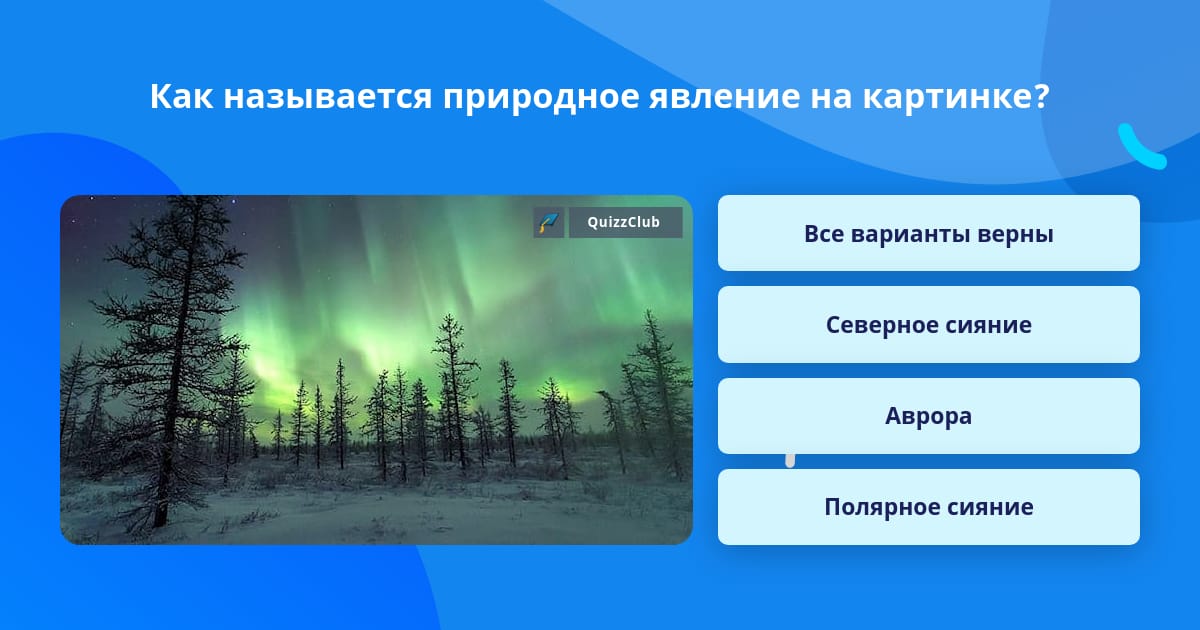 Как называется природное явление на картинке?

QuizzClub

Все варианты верны

Северное сияние

Аврора

Полярное сияние